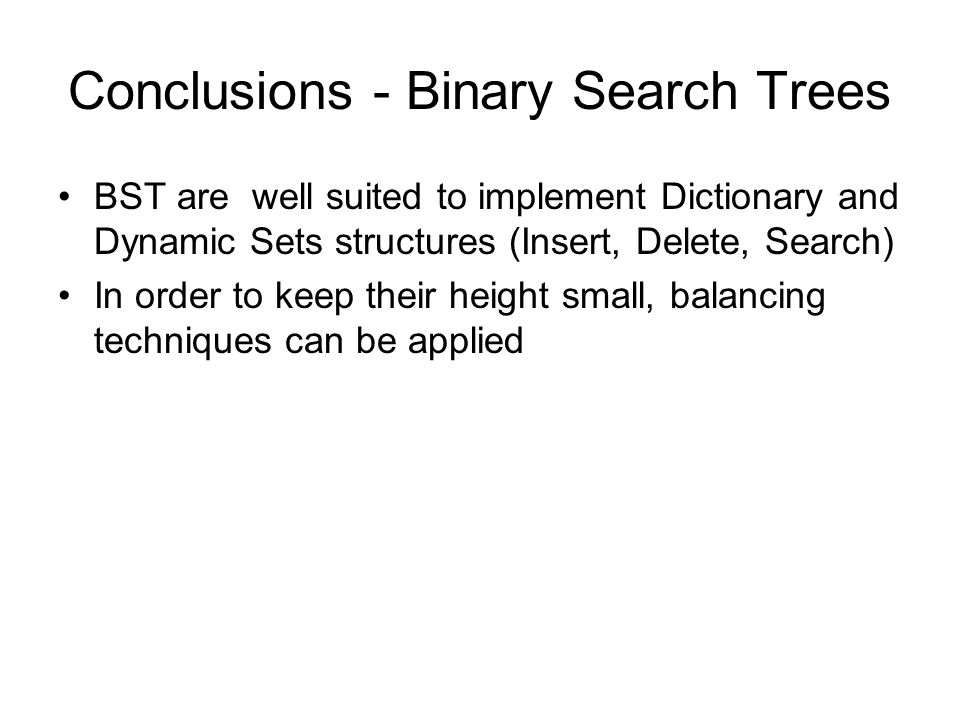 Conclusions - Binary Search Trees

• BST are well suited to implement Dictionary and Dynamic Sets structures (Insert, Delete, Search)
• In order to keep their height small, balancing techniques can be applied